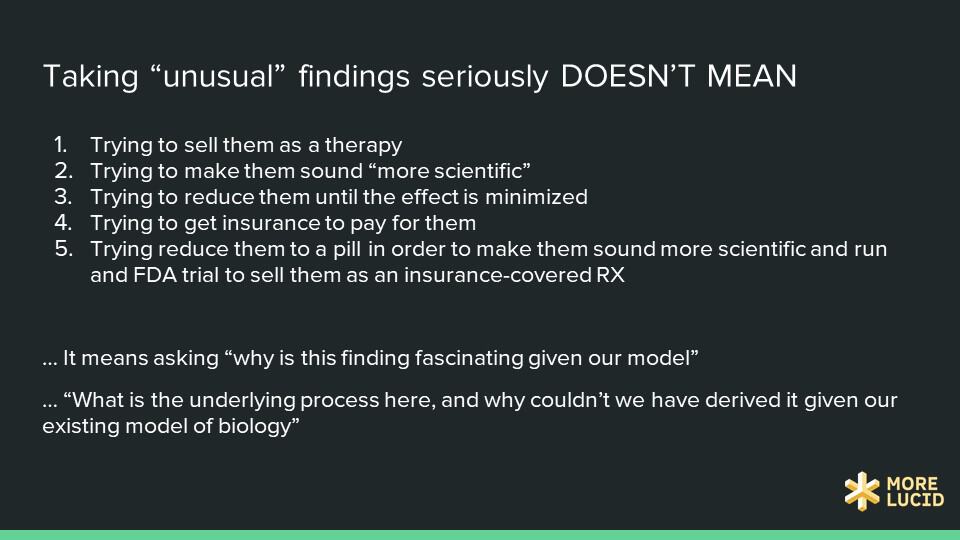 Taking “unusual” findings seriously DOESN’T MEAN

1. Trying to sell them as a therapy
2. Trying to make them sound “more scientific”
3. Trying to reduce them until the effect is minimized
4. Trying to get insurance to pay for them
5. Trying reduce them to a pill in order to make them sound more scientific and run and FDA trial to sell them as an insurance-covered RX

... It means asking “why is this finding fascinating given our model”

... “What is the underlying process here, and why couldn’t we have derived it given our existing model of biology”

MORE LUCID